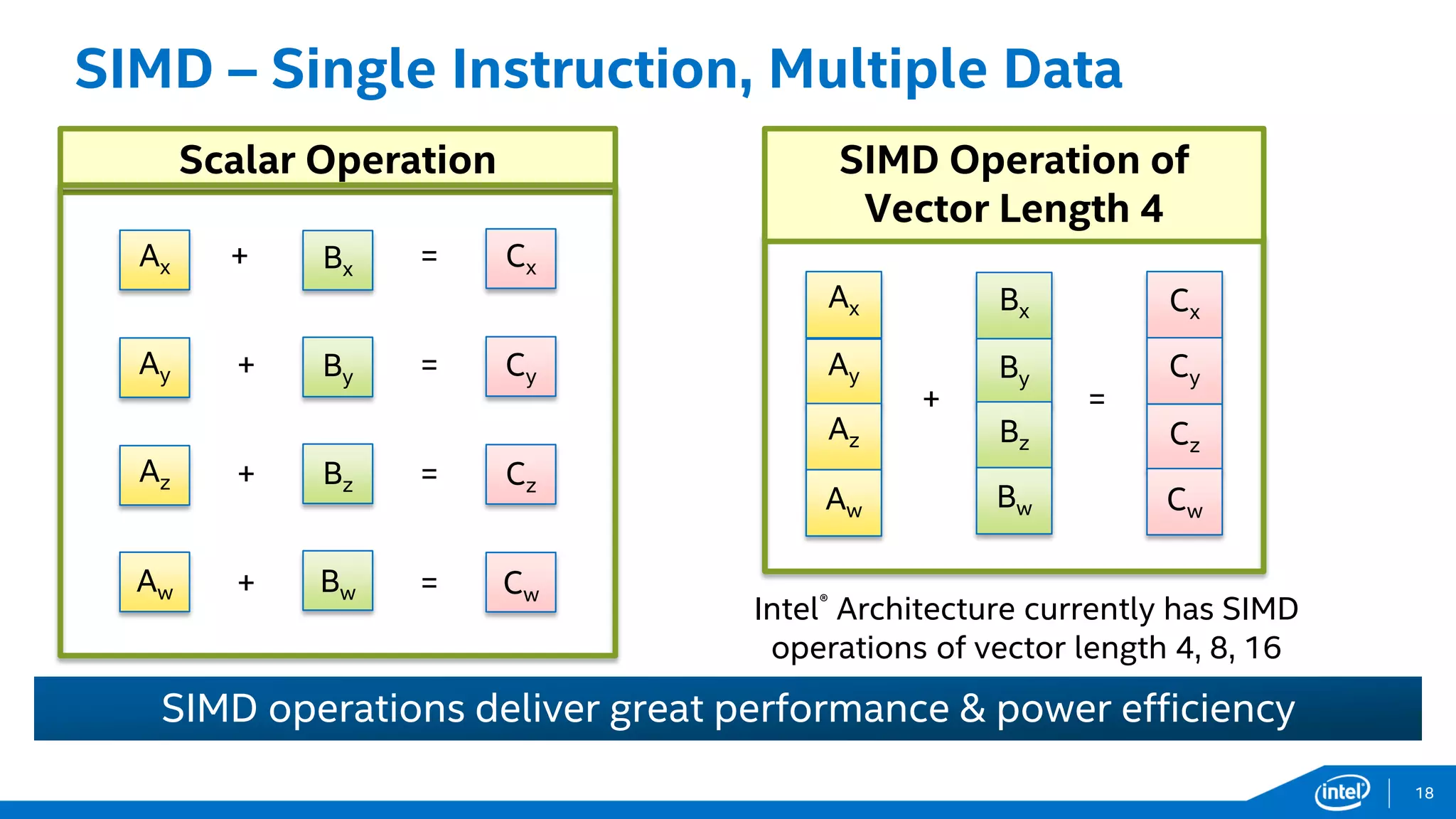 SIMD – Single Instruction, Multiple Data

Scalar Operation

$A_x$ + $B_x$ = $C_x$

$A_y$ + $B_y$ = $C_y$

$A_z$ + $B_z$ = $C_z$

$A_w$ + $B_w$ = $C_w$

SIMD Operation of Vector Length 4

$A_x$ $A_y$ $A_z$ $A_w$ + $B_x$ $B_y$ $B_z$ $B_w$ = $C_x$ $C_y$ $C_z$ $C_w$

Intel® Architecture currently has SIMD operations of vector length 4, 8, 16

SIMD operations deliver great performance & power efficiency

intel

18